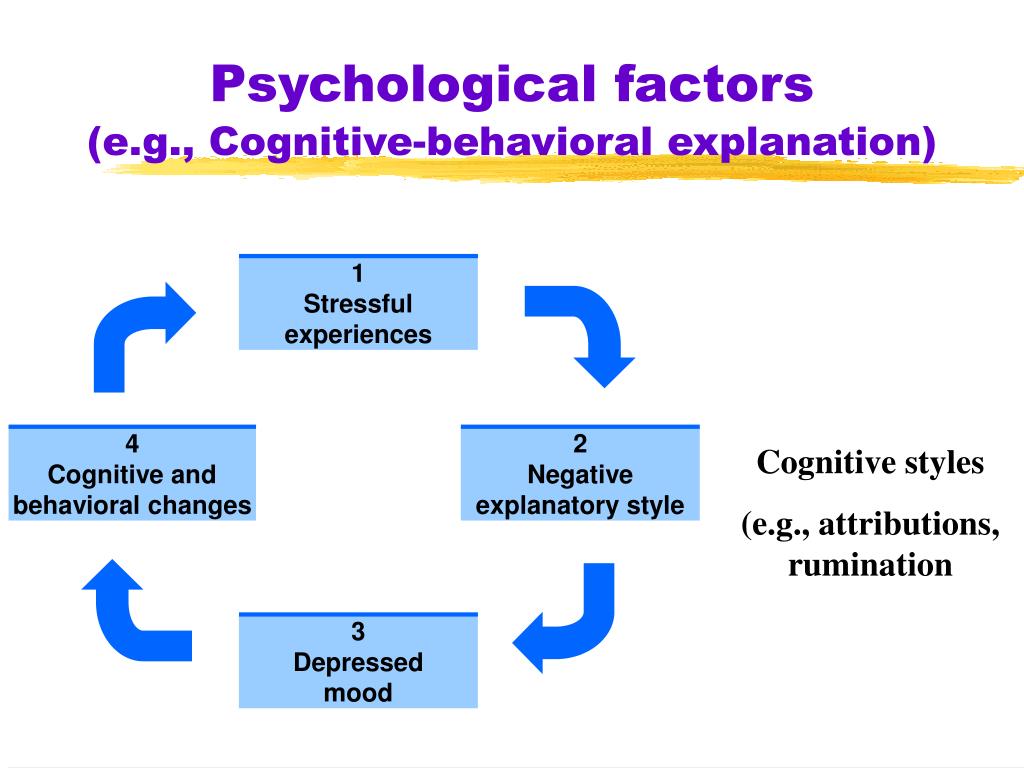 Psychological factors
(e.g., Cognitive-behavioral explanation)

1
Stressful
experiences

2
Negative
explanatory style

3
Depressed
mood

4
Cognitive and
behavioral changes

Cognitive styles

(e.g., attributions, rumination